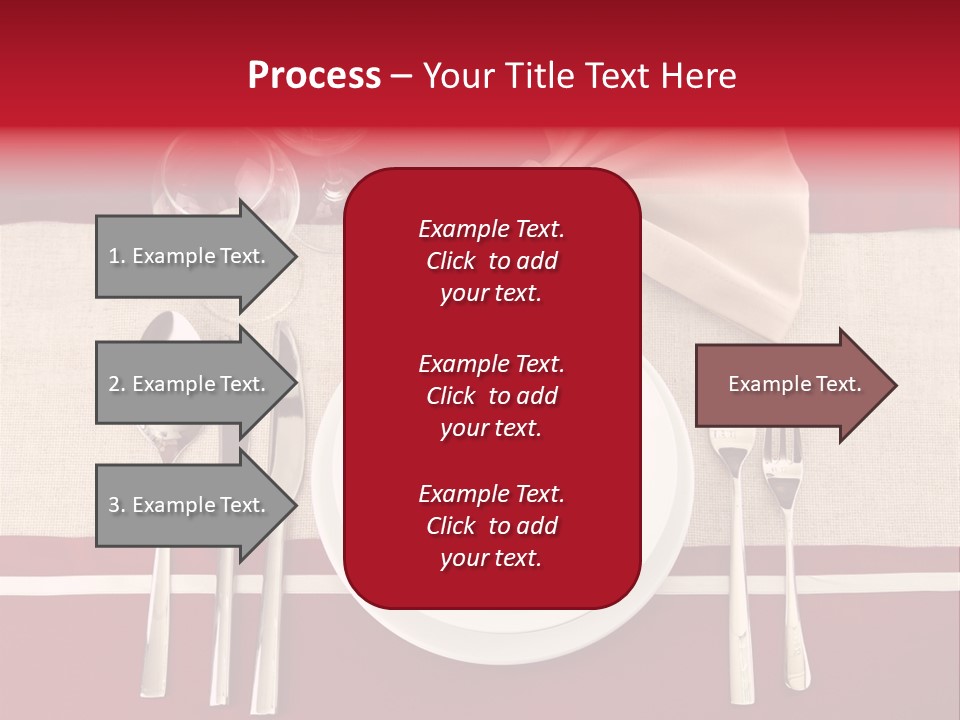 Process – Your Title Text Here

1. Example Text.

2. Example Text.

3. Example Text.

Example Text. Click to add your text.

Example Text. Click to add your text.

Example Text. Click to add your text.

Example Text.